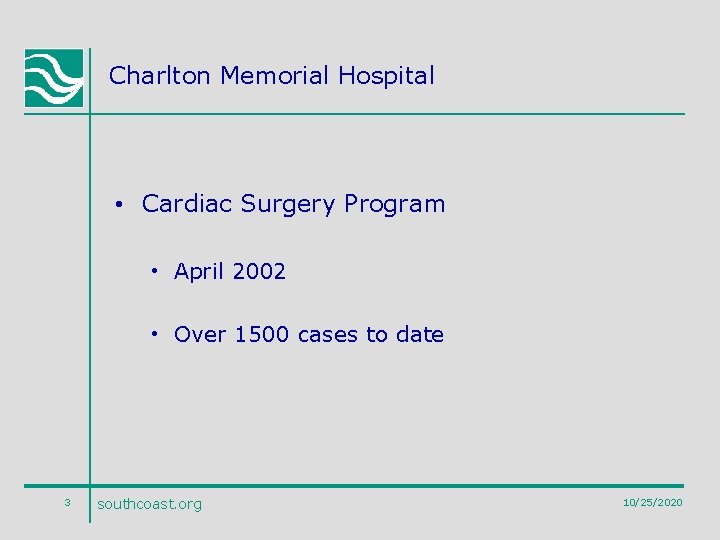 Charlton Memorial Hospital

• Cardiac Surgery Program

• April 2002

• Over 1500 cases to date

3 southcoast.org 10/25/2020